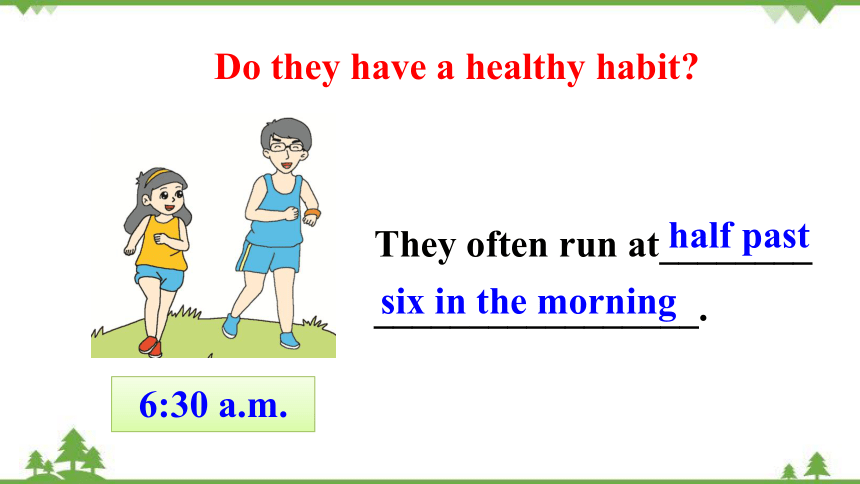 Do they have a healthy habit?

They often run at half past six in the morning.

6:30 a.m.